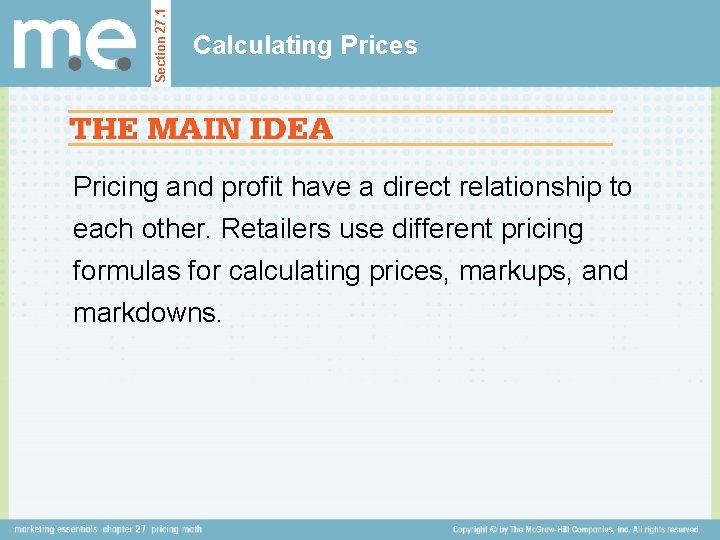 m.e.

Section 27.1

Calculating Prices

THE MAIN IDEA

Pricing and profit have a direct relationship to each other. Retailers use different pricing formulas for calculating prices, markups, and markdowns.

marketing essentials chapter 27 pricing math

Copyright © by The McGraw-Hill Companies, Inc. All rights reserved.